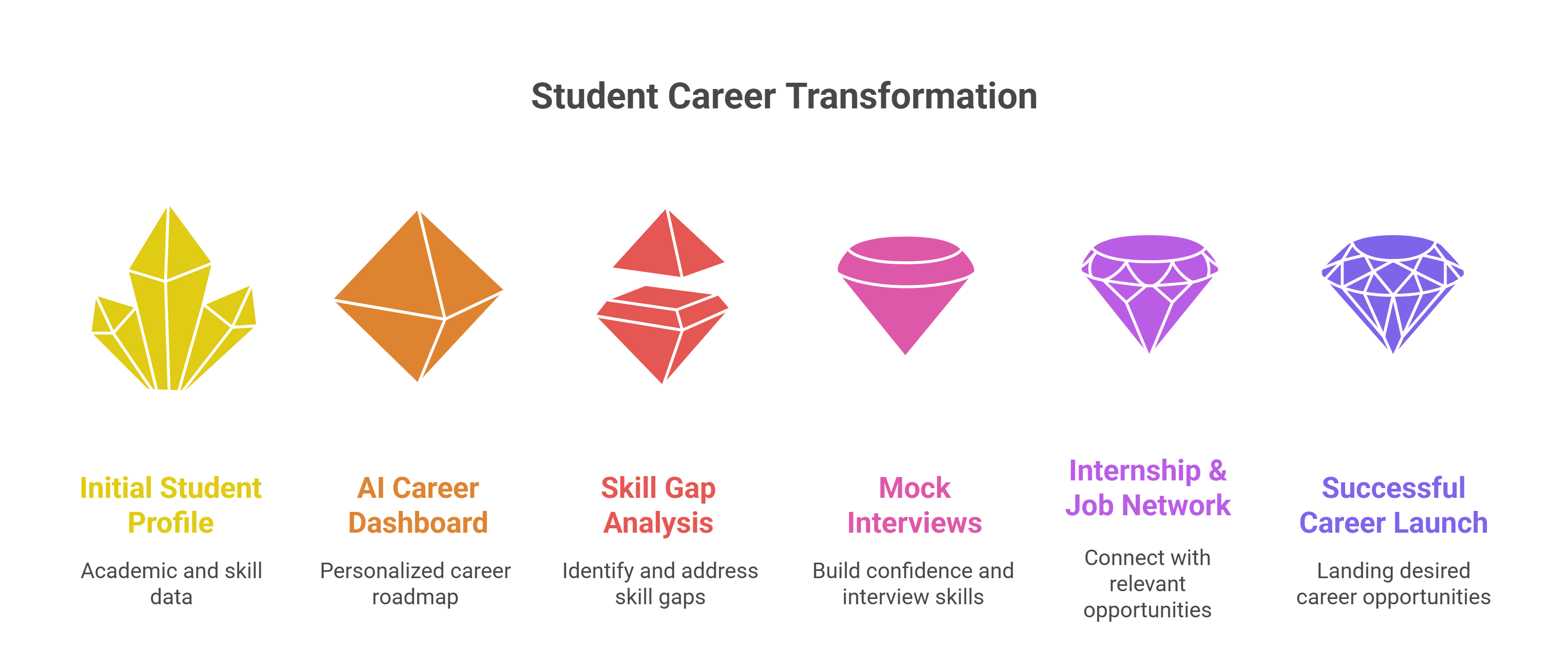 Student Career Transformation

Initial Student Profile

Academic and skill data

AI Career Dashboard

Personalized career roadmap

Skill Gap Analysis

Identify and address skill gaps

Mock Interviews

Build confidence and interview skills

Internship & Job Network

Connect with relevant opportunities

Successful Career Launch

Landing desired career opportunities